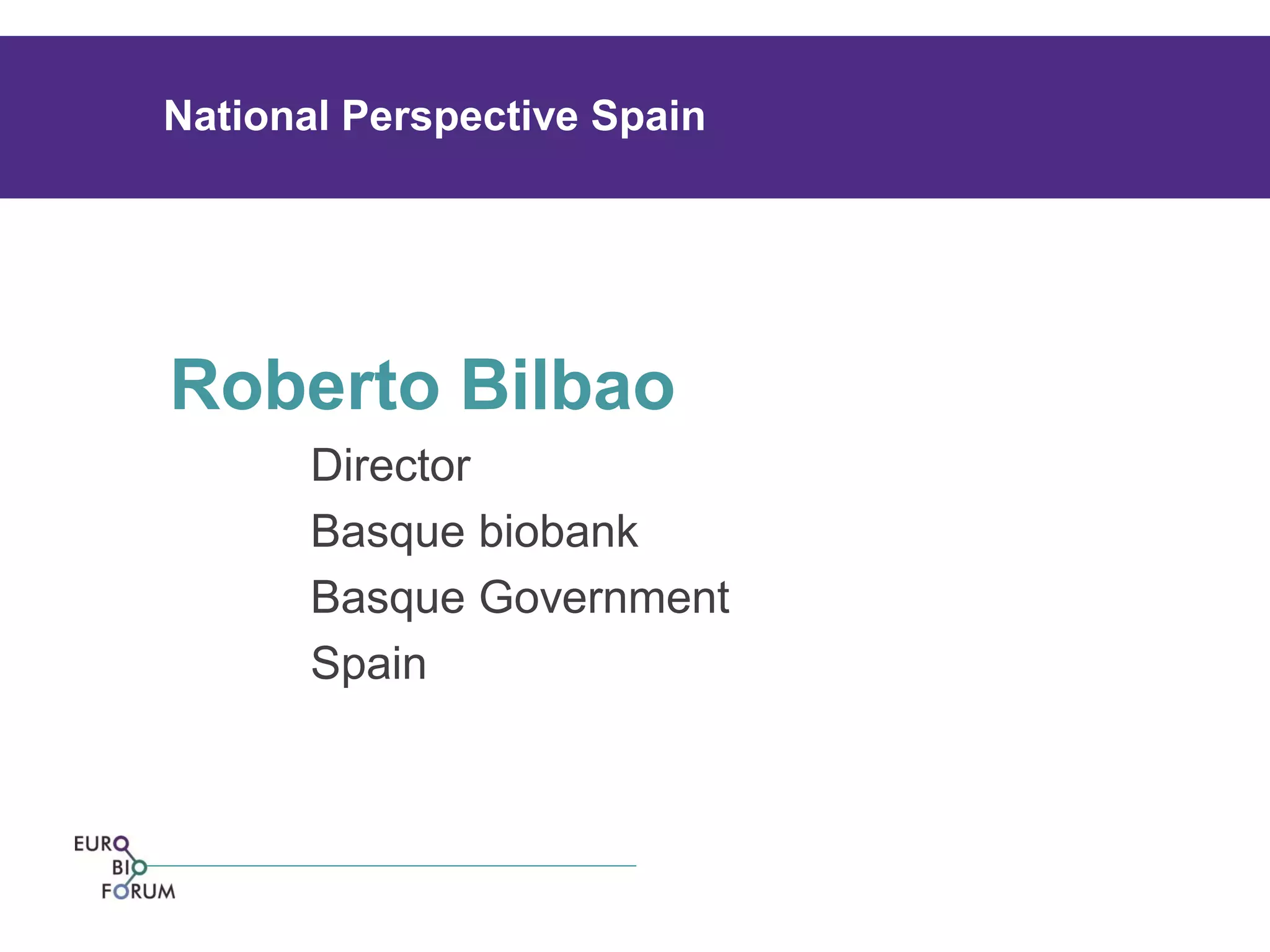 National Perspective Spain

Roberto Bilbao

Director

Basque biobank

Basque Government

Spain

EURO
BIO
FORUM